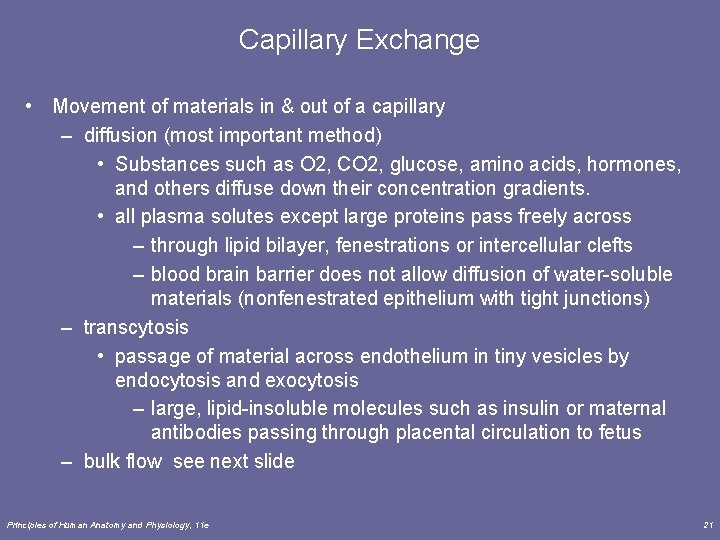 Capillary Exchange

• Movement of materials in & out of a capillary
– diffusion (most important method)
• Substances such as O2, CO2, glucose, amino acids, hormones, and others diffuse down their concentration gradients.
• all plasma solutes except large proteins pass freely across
– through lipid bilayer, fenestrations or intercellular clefts
– blood brain barrier does not allow diffusion of water-soluble materials (nonfenestrated epithelium with tight junctions)
– transcytosis
• passage of material across endothelium in tiny vesicles by endocytosis and exocytosis
– large, lipid-insoluble molecules such as insulin or maternal antibodies passing through placental circulation to fetus
– bulk flow see next slide

Principles of Human Anatomy and Physiology, 11e

21